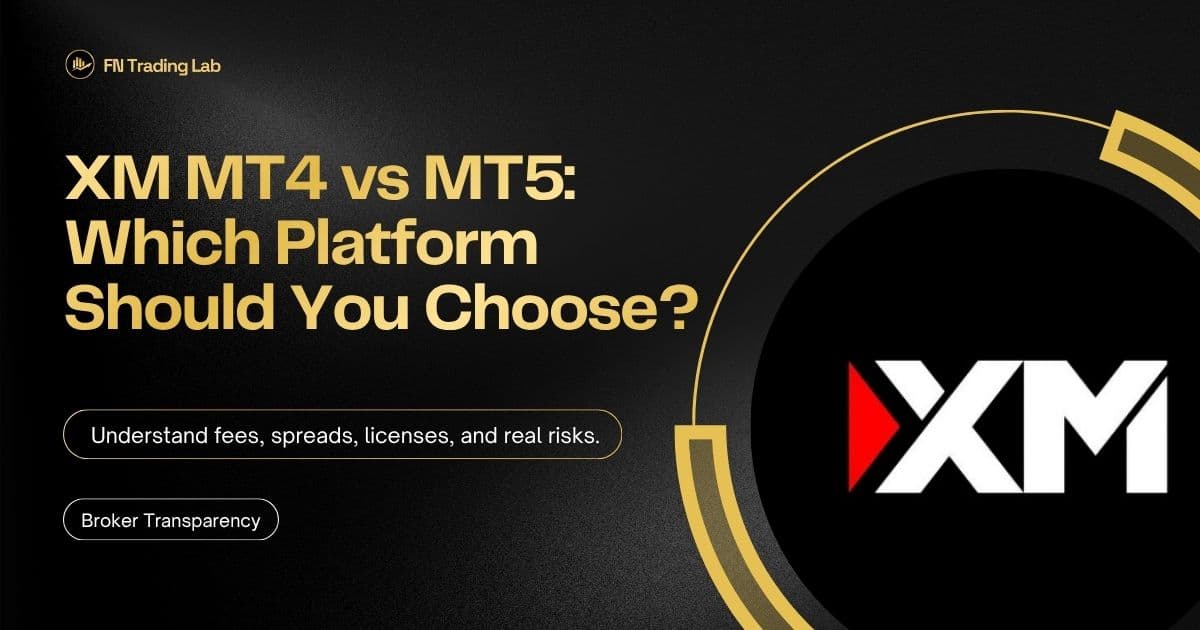 FN Trading Lab

XM MT4 vs MT5: Which Platform Should You Choose?

Understand fees, spreads, licenses, and real risks.

Broker Transparency

XM